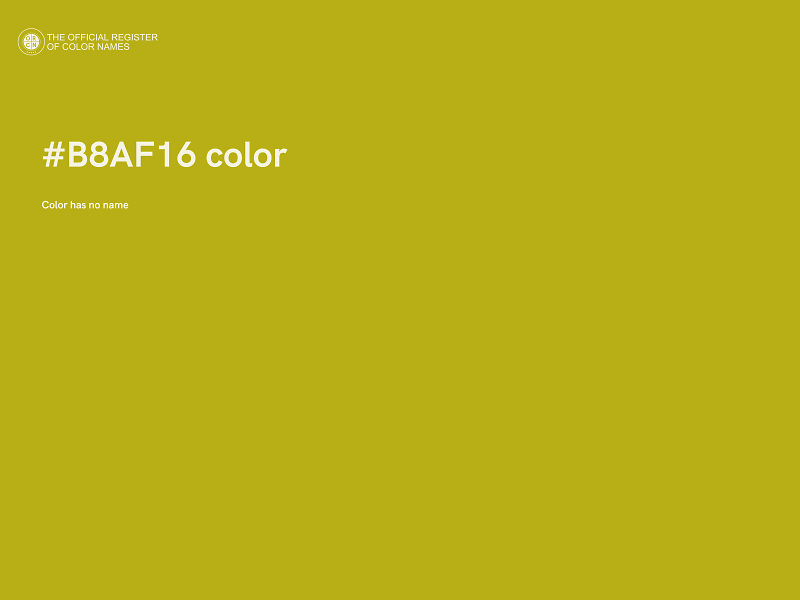 THE OFFICIAL REGISTER
OF COLOR NAMES

#B8AF16 color

Color has no name